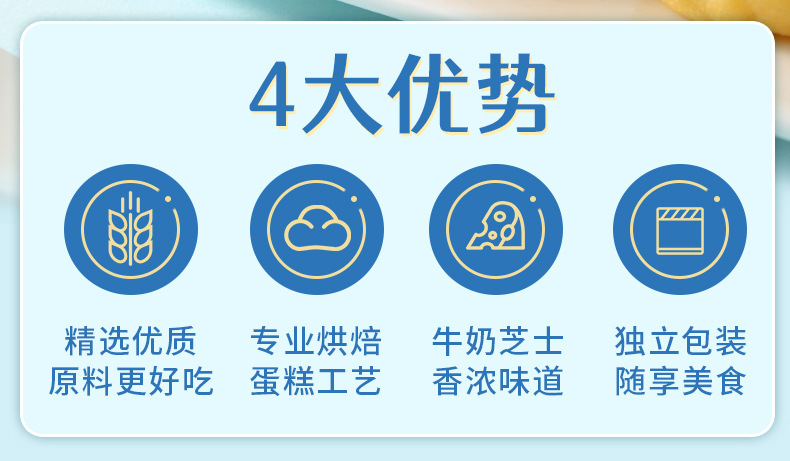 4大优势

精选优质
原料更好吃

专业烘焙
蛋糕工艺

牛奶芝士
香浓味道

独立包装
随享美食